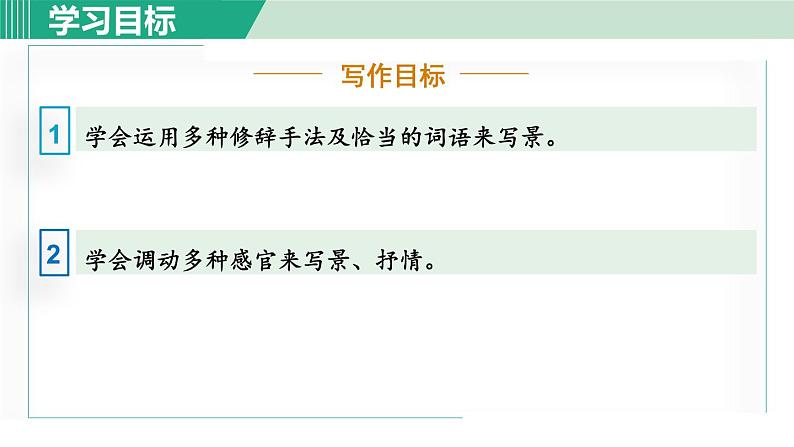 学习目标

写作目标

1 学会运用多种修辞手法及恰当的词语来写景。

2 学会调动多种感官来写景、抒情。